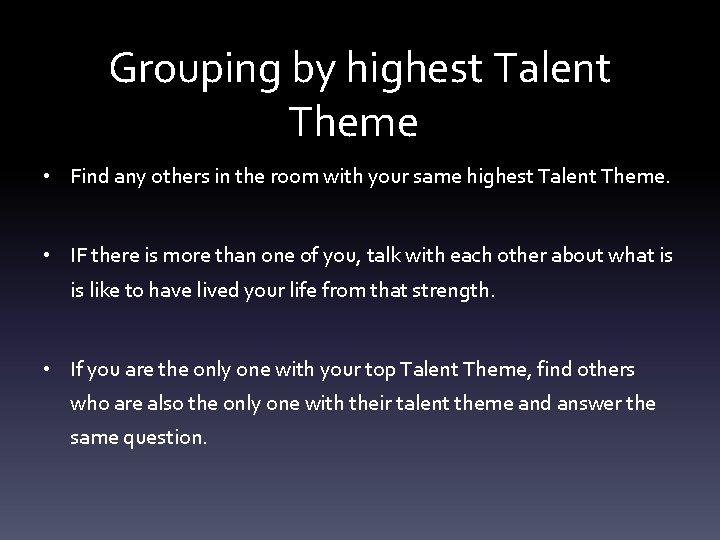 Grouping by highest Talent Theme

• Find any others in the room with your same highest Talent Theme.

• IF there is more than one of you, talk with each other about what is is like to have lived your life from that strength.

• If you are the only one with your top Talent Theme, find others who are also the only one with their talent theme and answer the same question.